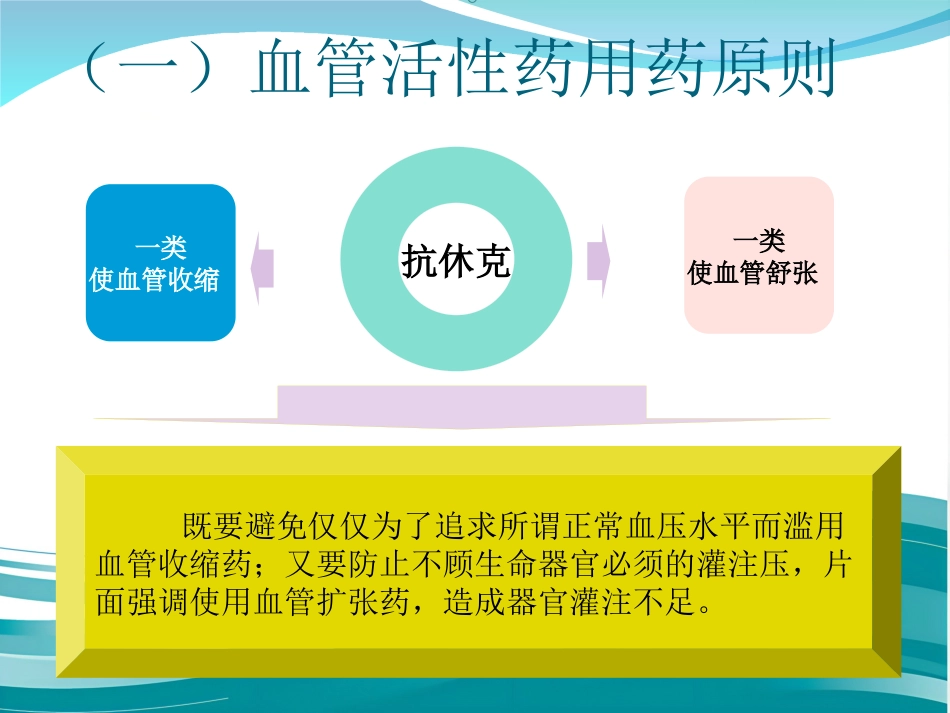 （一）血管活性药用药原则

一类
使血管收缩

抗休克

一类
使血管舒张

既要避免仅仅为了追求所谓正常血压水平而滥用血管收缩药；又要防止不顾生命器官必须的灌注压，片面强调使用血管扩张药，造成器官灌注不足。